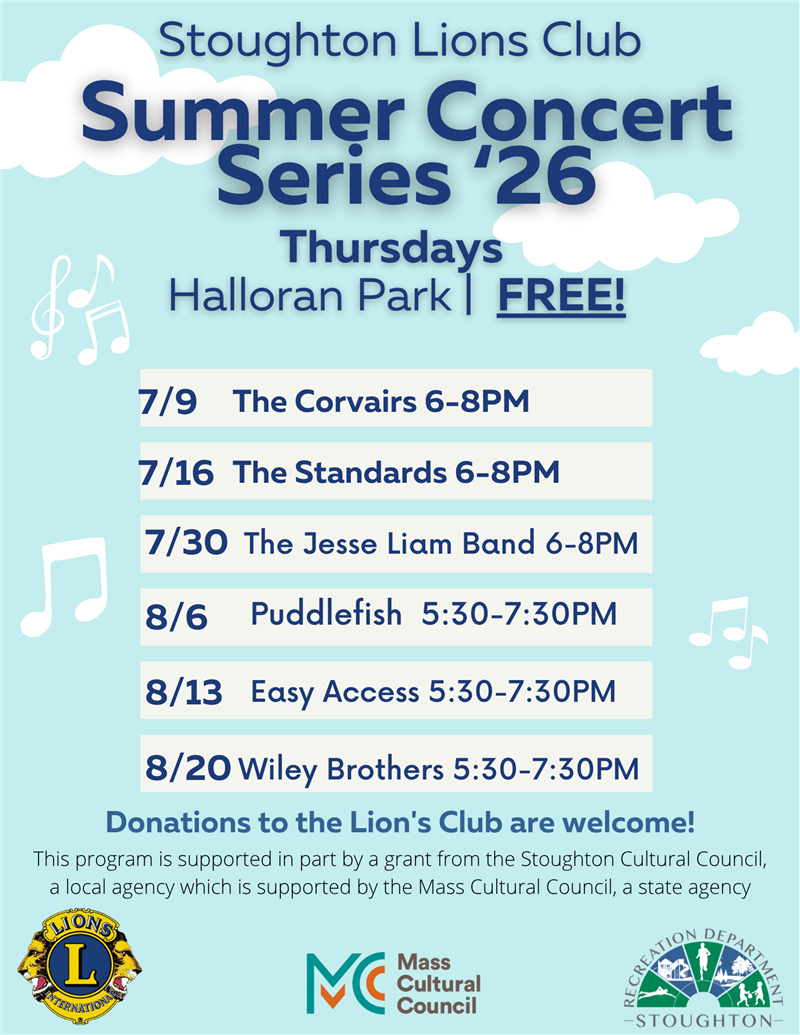 Stoughton Lions Club

Summer Concert Series '26

Thursdays

Halloran Park | FREE!

7/9 The Corvairs 6-8PM

7/16 The Standards 6-8PM

7/30 The Jesse Liam Band 6-8PM

8/6 Puddlefish 5:30-7:30PM

8/13 Easy Access 5:30-7:30PM

8/20 Wiley Brothers 5:30-7:30PM

Donations to the Lion's Club are welcome!

This program is supported in part by a grant from the Stoughton Cultural Council, a local agency which is supported by the Mass Cultural Council, a state agency

LIONS
L
INTERNATIONAL

MC Mass Cultural Council

RECREATION DEPARTMENT
STOUGHTON